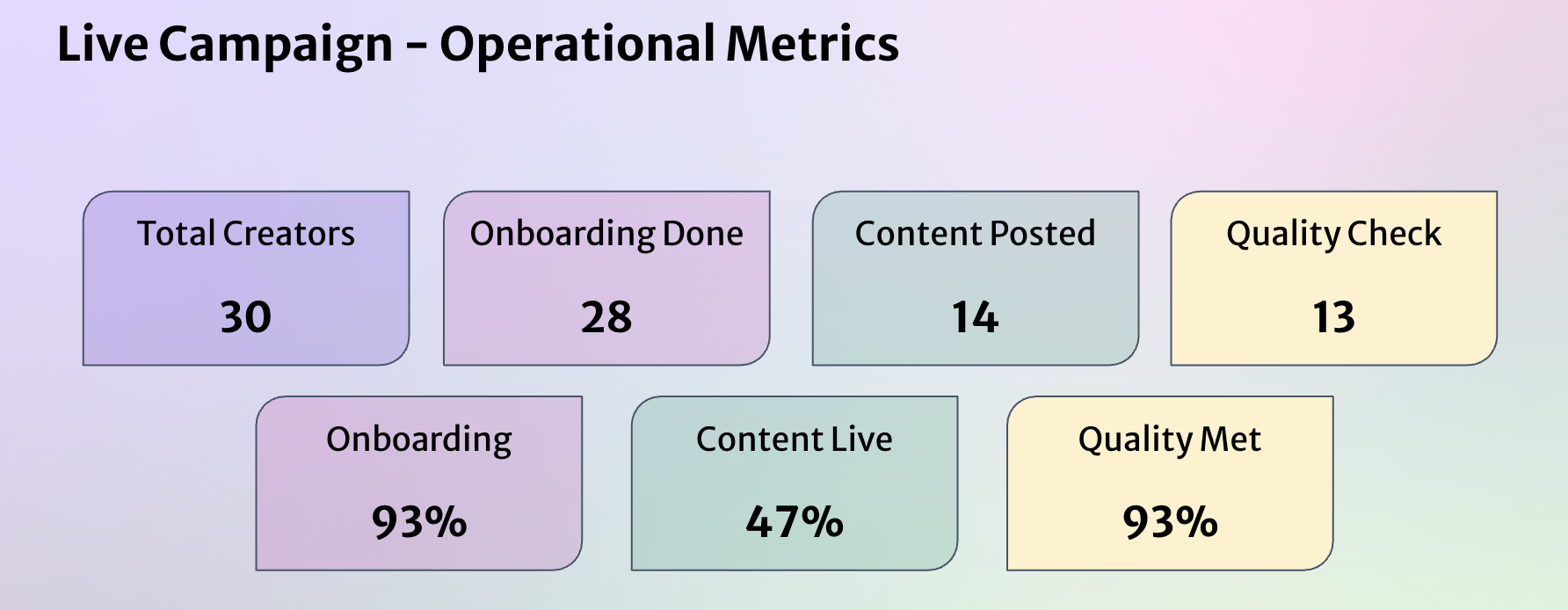 Live Campaign – Operational Metrics

Total Creators
30

Onboarding Done
28

Content Posted
14

Quality Check
13

Onboarding
93%

Content Live
47%

Quality Met
93%